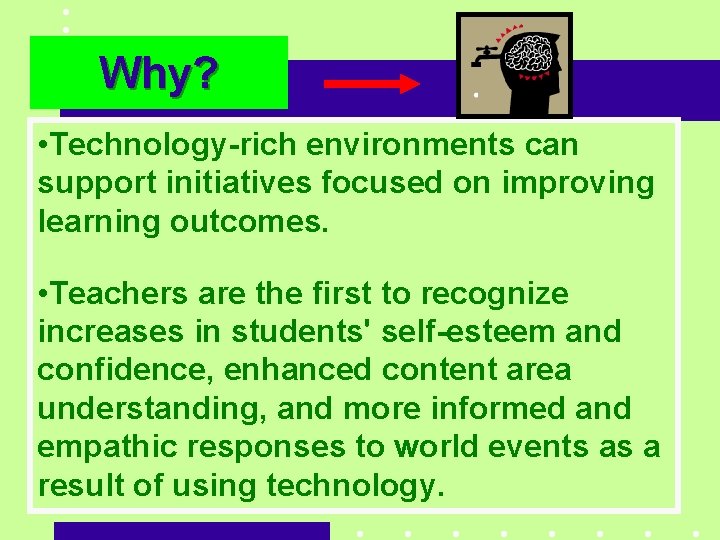 Why?

•Technology-rich environments can support initiatives focused on improving learning outcomes.

•Teachers are the first to recognize increases in students' self-esteem and confidence, enhanced content area understanding, and more informed and empathic responses to world events as a result of using technology.